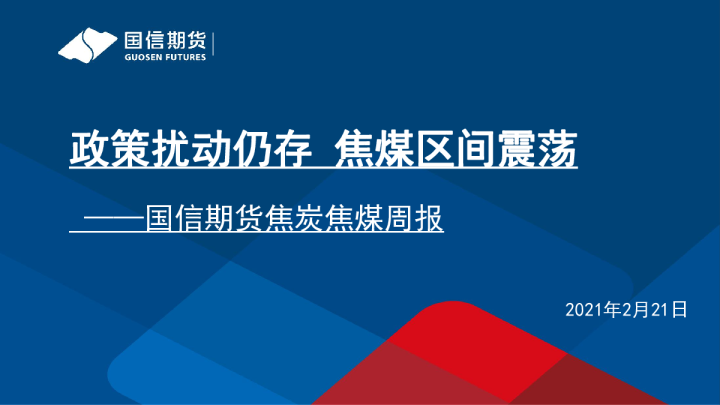 国信期货
GUOSEN FUTURES

政策扰动仍存 焦煤区间震荡

——国信期货焦炭焦煤周报

2021年2月21日